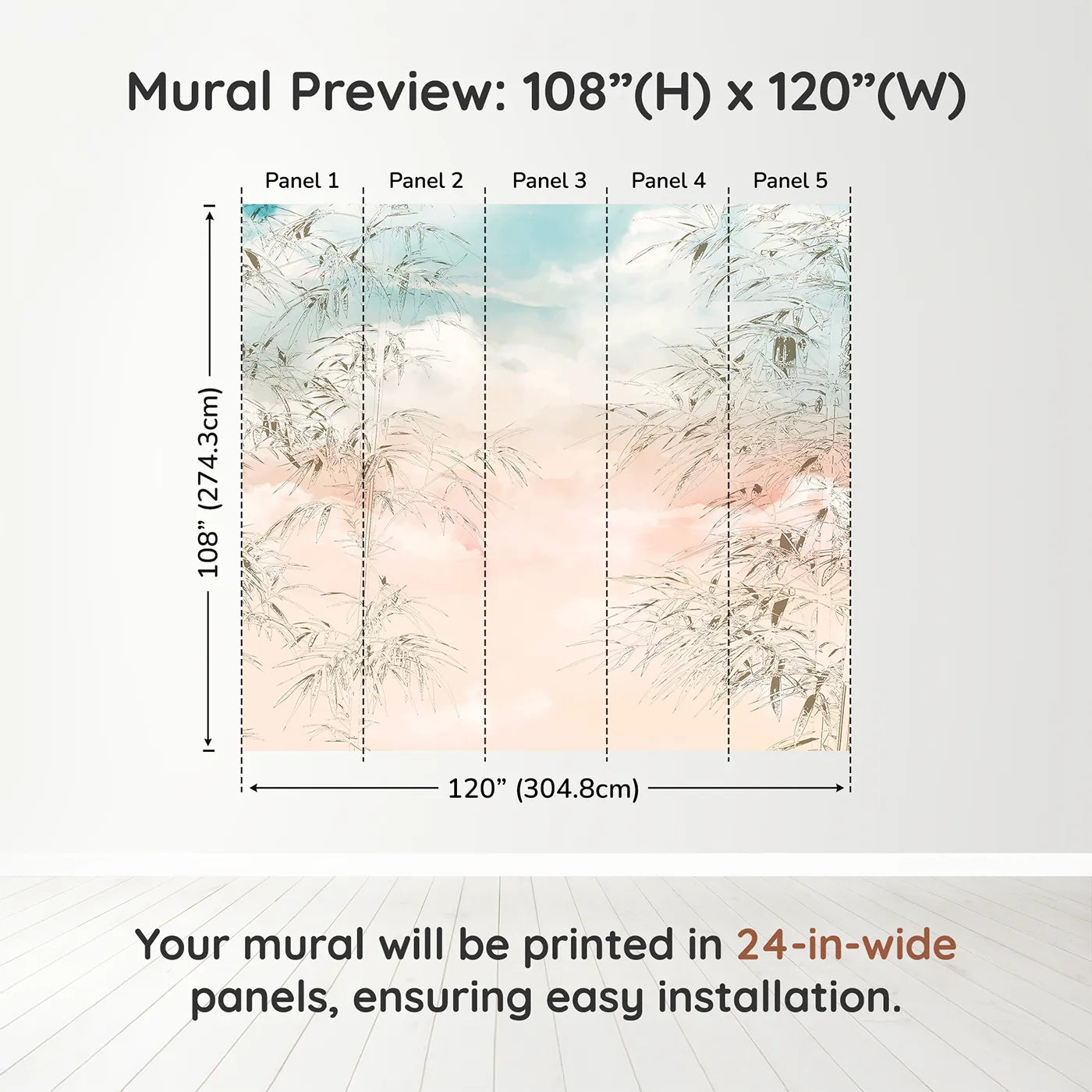 Mural Preview: 108”(H) x 120”(W)

Panel 1 Panel 2 Panel 3 Panel 4 Panel 5

108” (274.3cm)

120” (304.8cm)

Your mural will be printed in 24-in-wide panels, ensuring easy installation.